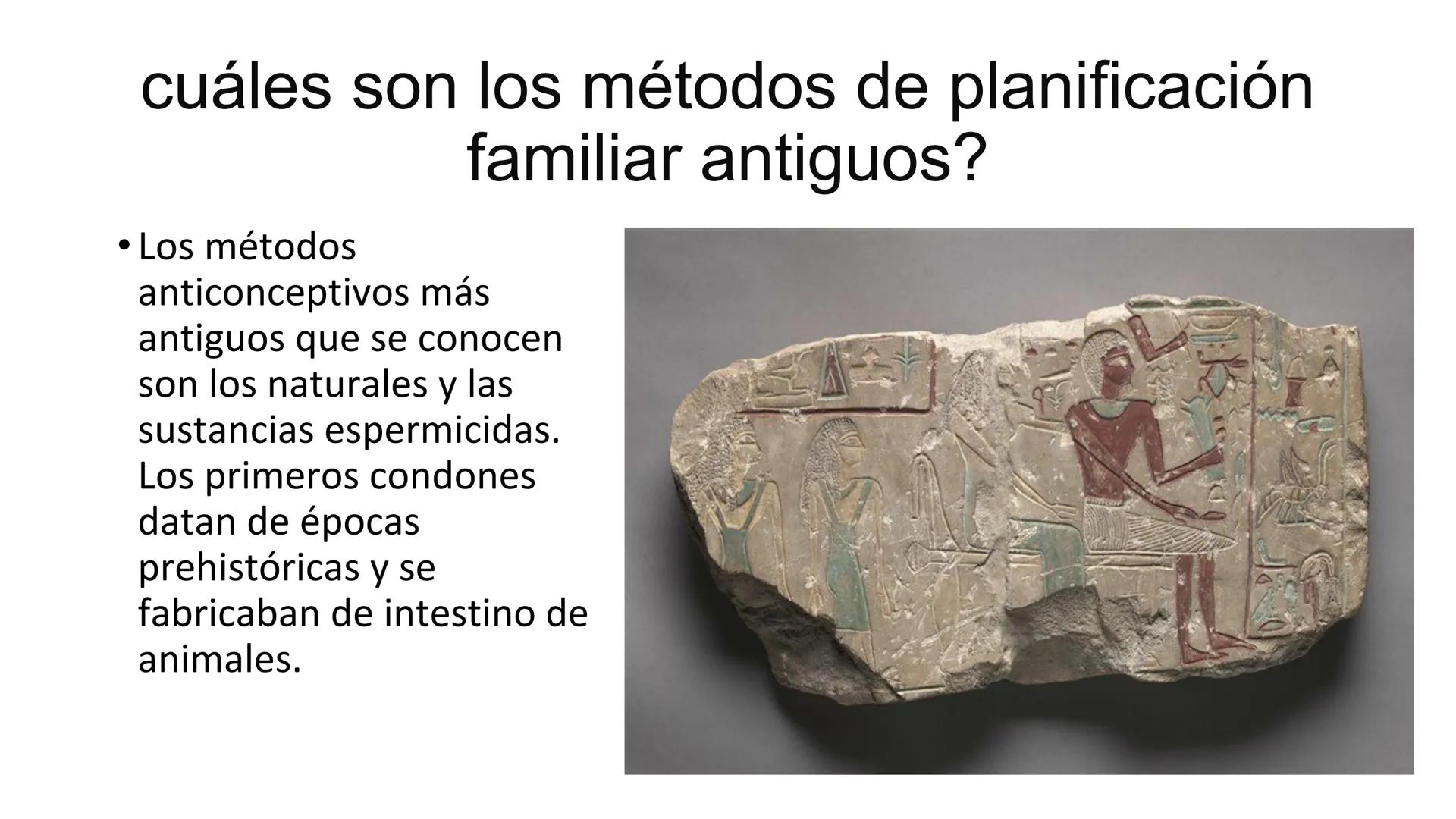 cuáles son los métodos de planificación familiar antiguos?

• Los métodos anticonceptivos más antiguos que se conocen son los naturales y las sustancias espermicidas. Los primeros condones datan de épocas prehistóricas y se fabricaban de intestino de animales.